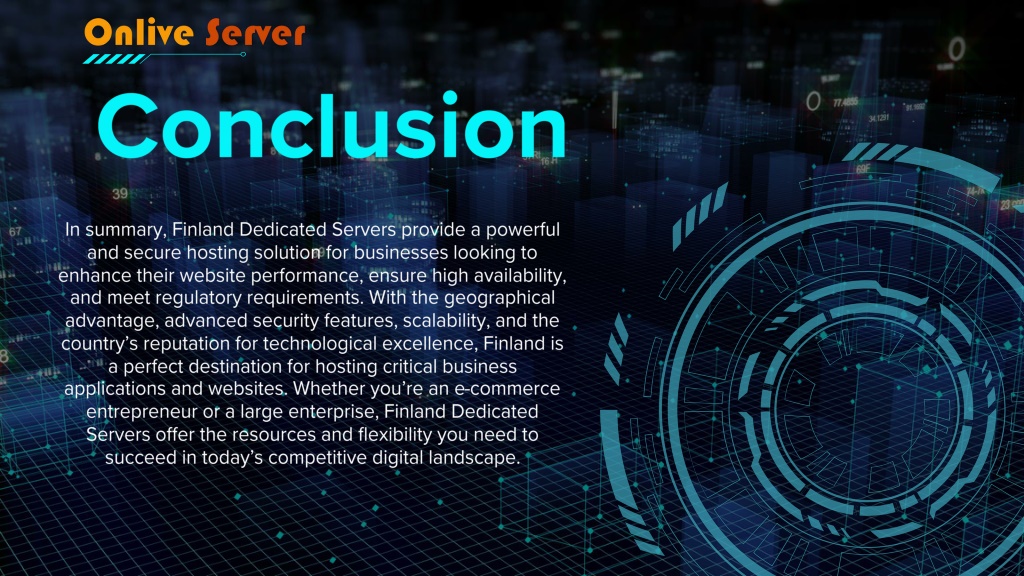 Onlive Server

Conclusion

In summary, Finland Dedicated Servers provide a powerful and secure hosting solution for businesses looking to enhance their website performance, ensure high availability, and meet regulatory requirements. With the geographical advantage, advanced security features, scalability, and the country's reputation for technological excellence, Finland is a perfect destination for hosting critical business applications and websites. Whether you're an e-commerce entrepreneur or a large enterprise, Finland Dedicated Servers offer the resources and flexibility you need to succeed in today's competitive digital landscape.